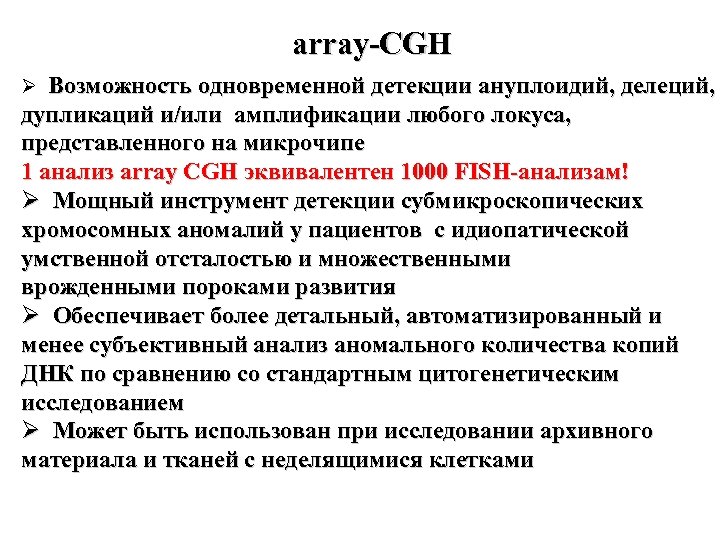 array-CGH

➢ Возможность одновременной детекции ануплоидий, делеций, дупликаций и/или амплификации любого локуса, представленного на микрочипе
1 анализ array CGH эквивалентен 1000 FISH-анализам!
➢ Мощный инструмент детекции субмикроскопических хромосомных аномалий у пациентов с идиопатической умственной отсталостью и множественными врожденными пороками развития
➢ Обеспечивает более детальный, автоматизированный и менее субъективный анализ аномального количества копий ДНК по сравнению со стандартным цитогенетическим исследованием
➢ Может быть использован при исследовании архивного материала и тканей с неделящимися клетками